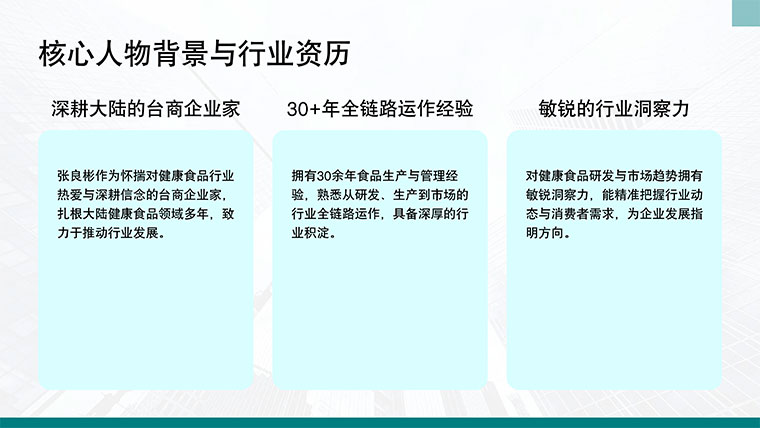 核心人物背景与行业资历

深耕大陆的台商企业家

张良彬作为怀揣对健康食品行业热爱与深耕信念的台商企业家，扎根大陆健康食品领域多年，致力于推动行业发展。

30+年全链路运作经验

拥有30余年食品生产与管理经验，熟悉从研发、生产到市场的行业全链路运作，具备深厚的行业积淀。

敏锐的行业洞察力

对健康食品研发与市场趋势拥有敏锐洞察力，能精准把握行业动态与消费者需求，为企业发展指明方向。